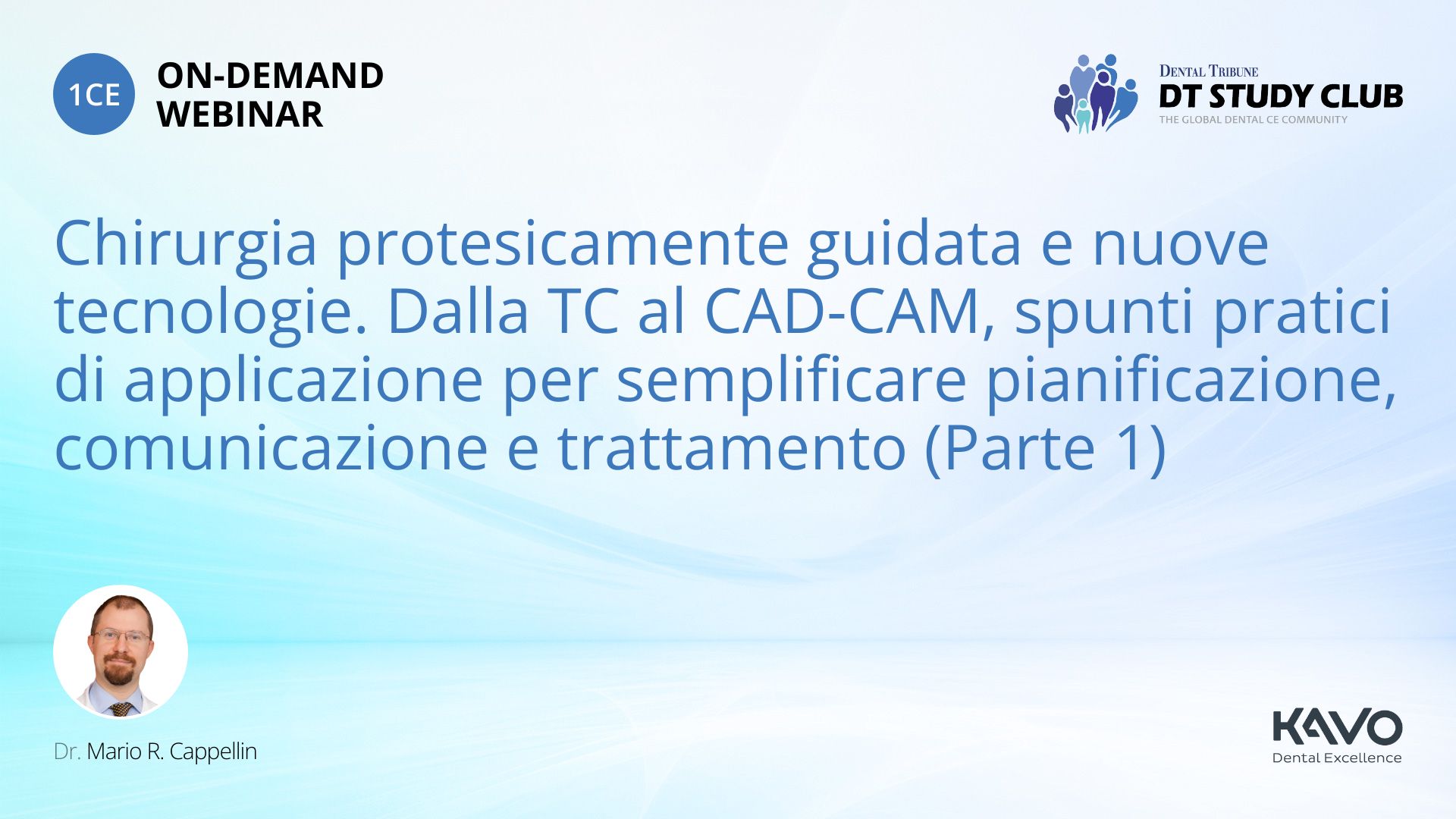 1CE

ON-DEMAND WEBINAR

DENTAL TRIBUNE
DT STUDY CLUB
THE GLOBAL DENTAL CE COMMUNITY

Chirurgia protesicamente guidata e nuove tecnologie. Dalla TC al CAD-CAM, spunti pratici di applicazione per semplificare pianificazione, comunicazione e trattamento (Parte 1)

Dr. Mario R. Cappellin

KAVO
Dental Excellence